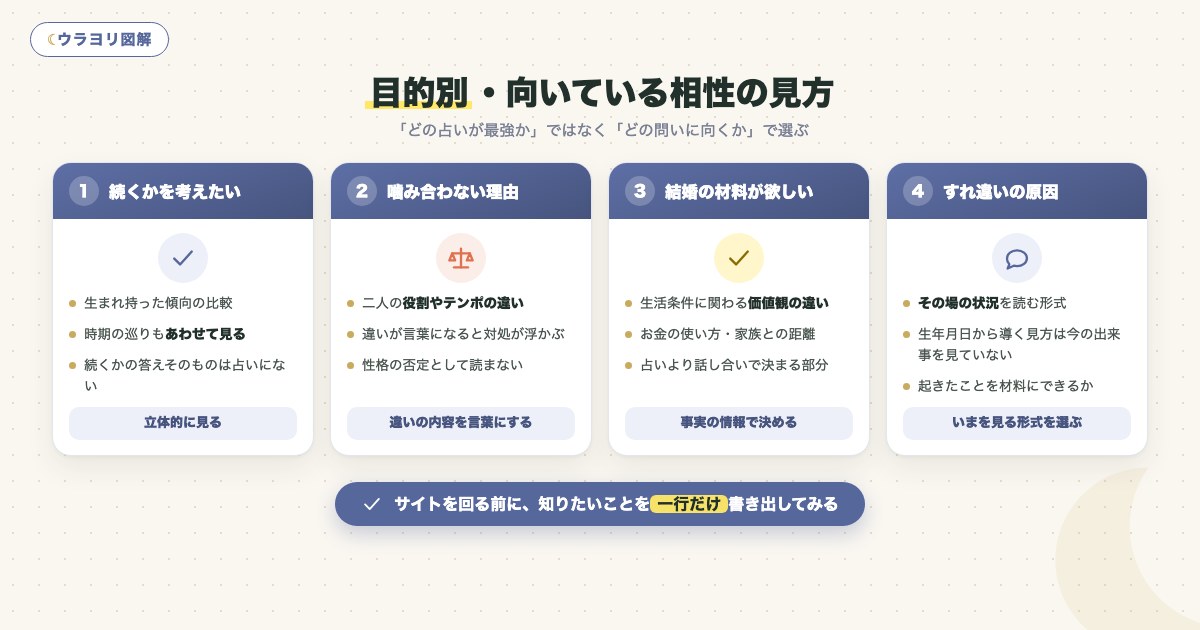 ウラヨリ図解

目的別・向いている相性の見方

「どの占いが最強か」ではなく「どの問いに向くか」で選ぶ

1 続くかを考えたい

生まれ持った傾向の比較

時期の巡りもあわせて見る

続くかの答えそのものは占いにない

立体的に見る

2 噛み合わない理由

二人の役割やテンポの違い

違いが言葉になると対処が浮かぶ

性格の否定として読まない

違いの内容を言葉にする

3 結婚の材料が欲しい

生活条件に関わる価値観の違い

お金の使い方・家族との距離

占いより話し合いで決まる部分

事実の情報で決める

4 すれ違いの原因

その場の状況を読む形式

生年月日から導く見方は今の出来事を見ていない

起きたことを材料にできるか

いまを見る形式を選ぶ

サイトを回る前に、知りたいことを一行だけ書き出してみる